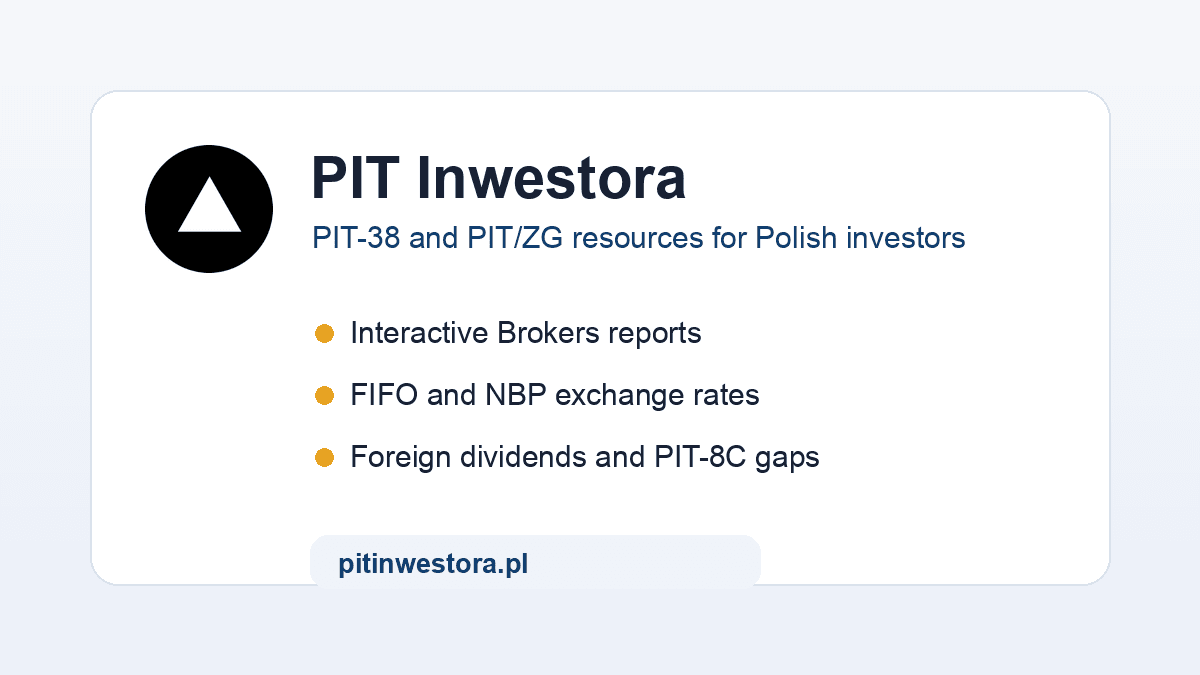 PIT Inwestora

PIT-38 and PIT/ZG resources for Polish investors

Interactive Brokers reports

FIFO and NBP exchange rates

Foreign dividends and PIT-8C gaps

pitinwestora.pl